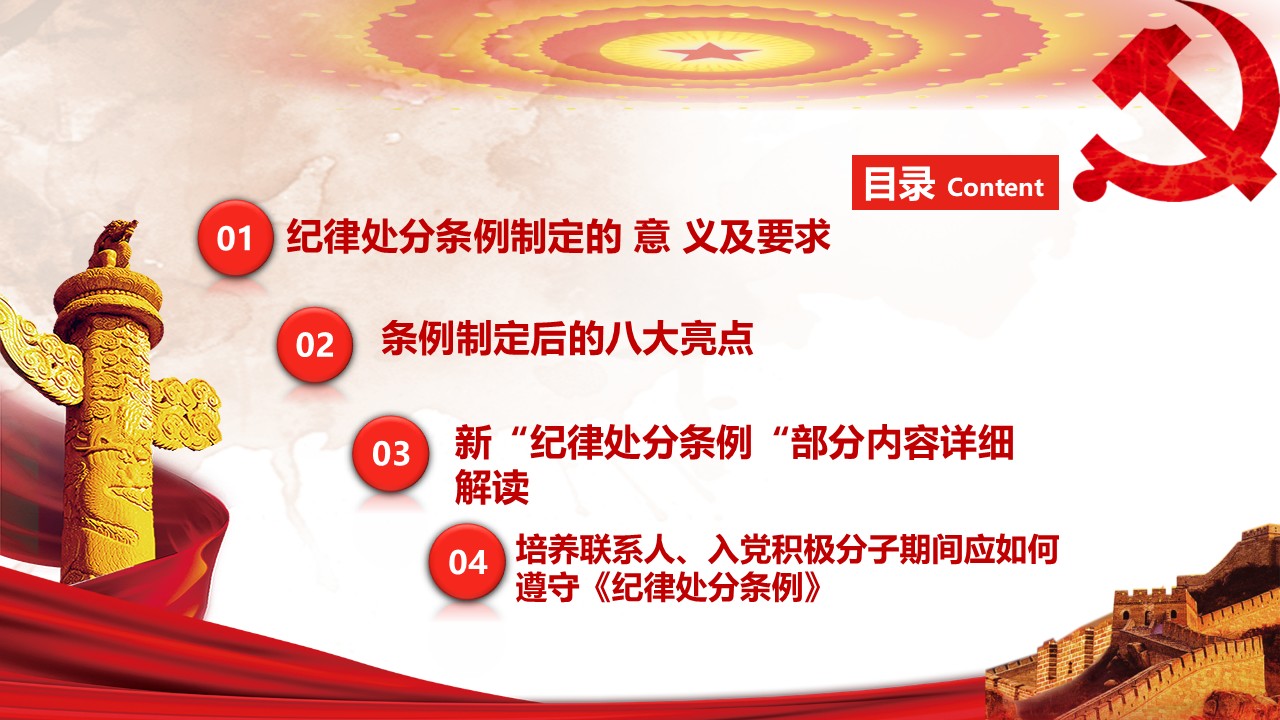 目录 Content

01 纪律处分条例制定的 意 义及要求

02 条例制定后的八大亮点

03 新“纪律处分条例“部分内容详细解读

04 培养联系人、入党积极分子期间应如何遵守《纪律处分条例》